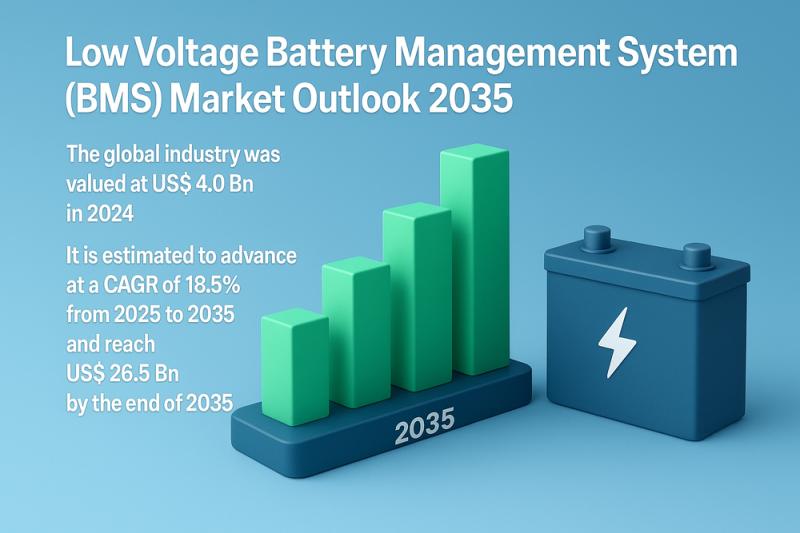 Low Voltage Battery Management System (BMS) Market Outlook 2035

The global industry was valued at US$ 4.0 Bn in 2024

It is estimated to advance at a CAGR of 18.5% from 2025 to 2035 and reach US$ 26.5 Bn by the end of 2035

2035